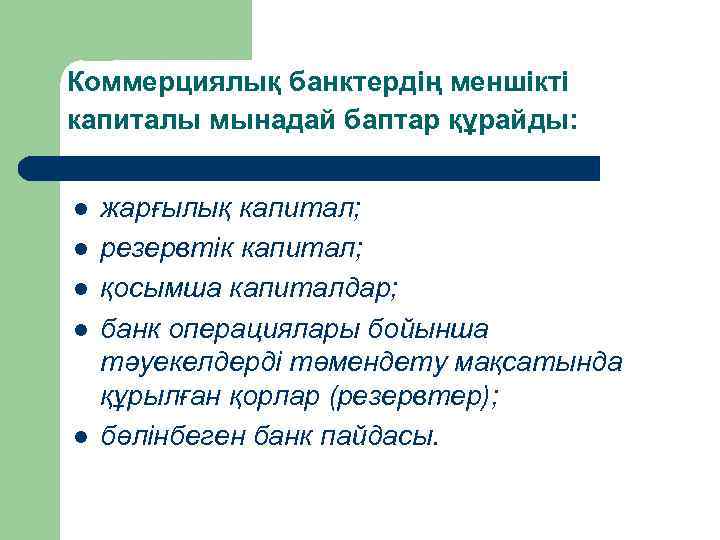 Коммерциялық банктердің меншікті капиталы мынадай баптар құрайды:

- жарғылық капитал;
- резервтік капитал;
- қосымша капиталдар;
- банк операциялары бойынша тәуекелдерді төмендету мақсатында құрылған қорлар (резервтер);
- бөлінбеген банк пайдасы.